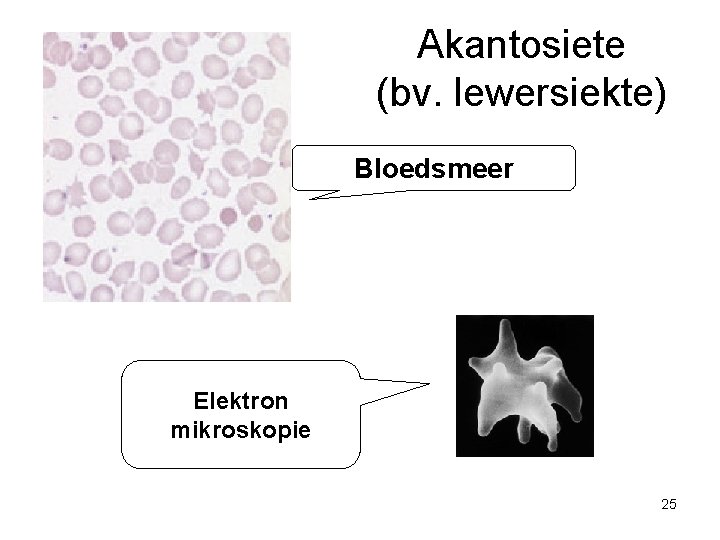 Akantosiete
(bv. lewersiekte)

Bloedsmeer

Elektron
mikroskopie

25